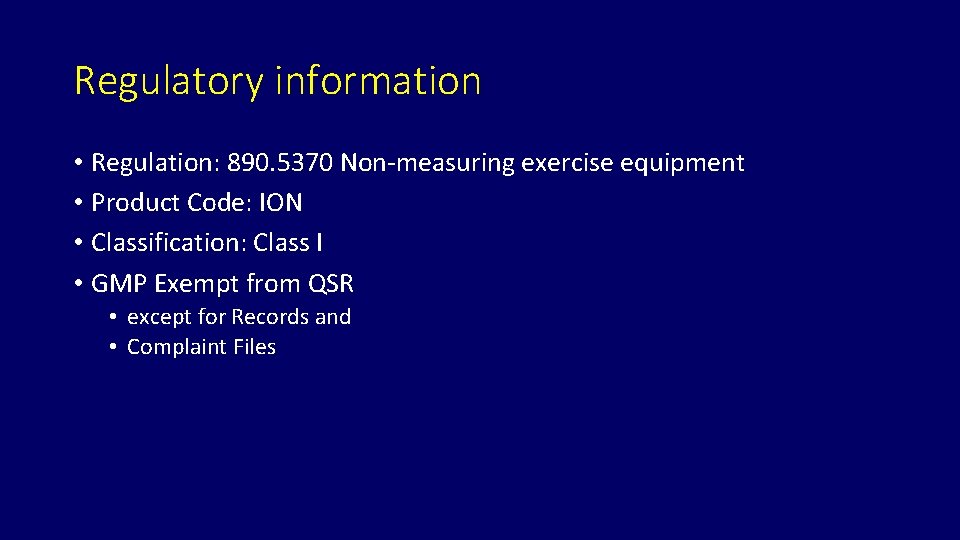 Regulatory information

• Regulation: 890.5370 Non-measuring exercise equipment
• Product Code: ION
• Classification: Class I
• GMP Exempt from QSR
  • except for Records and
  • Complaint Files